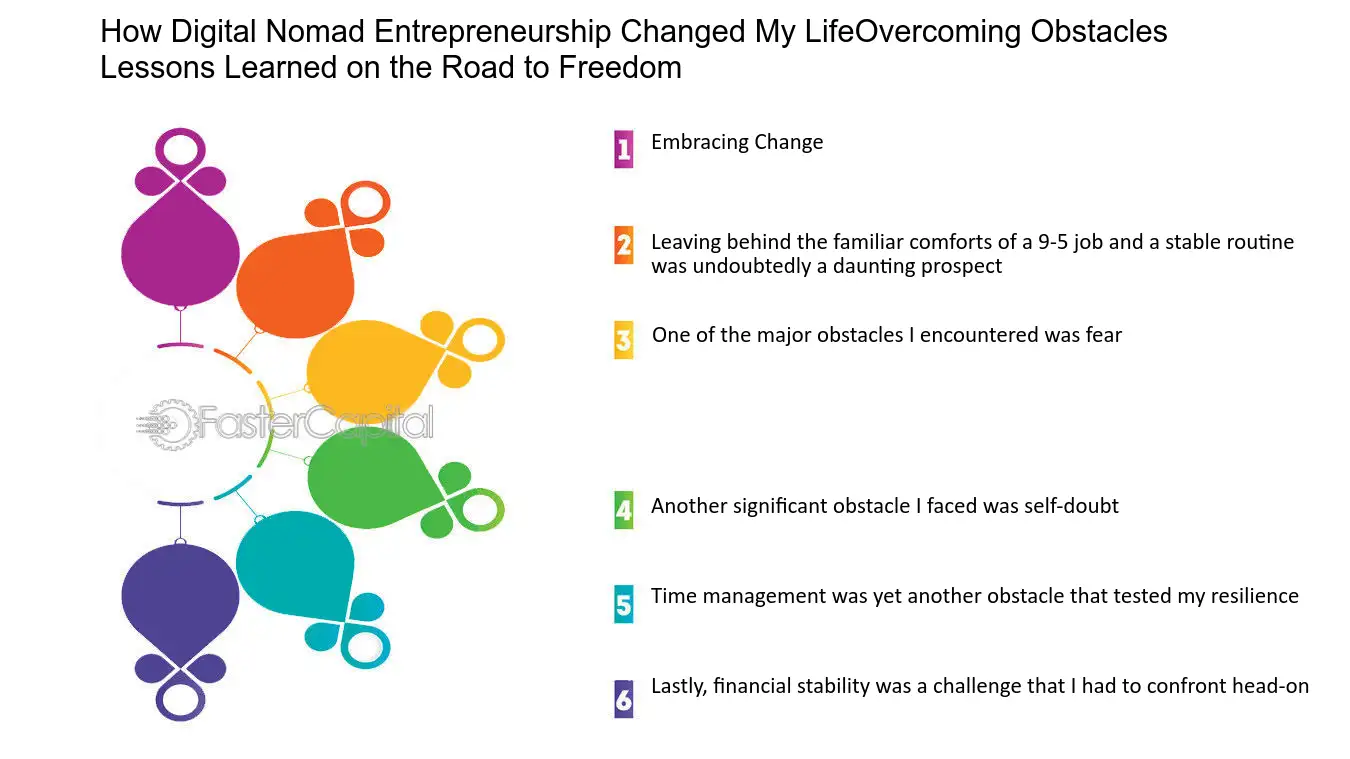 How Digital Nomad Entrepreneurship Changed My LifeOvercoming Obstacles Lessons Learned on the Road to Freedom

FasterCapital

1 Embracing Change

2 Leaving behind the familiar comforts of a 9-5 job and a stable routine was undoubtedly a daunting prospect

3 One of the major obstacles I encountered was fear

4 Another significant obstacle I faced was self-doubt

5 Time management was yet another obstacle that tested my resilience

6 Lastly, financial stability was a challenge that I had to confront head-on